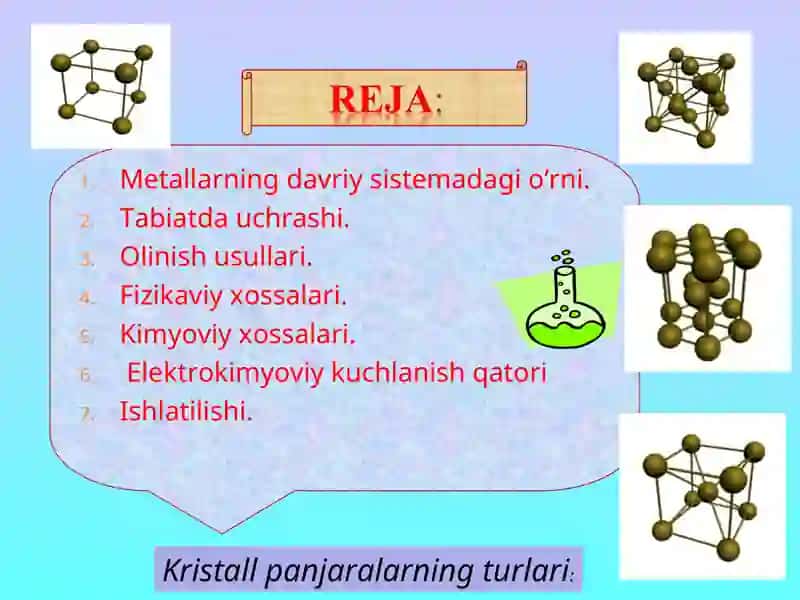 REJA:

1. Metallarning davriy sistemadagi o‘rni.
2. Tabiatda uchrashi.
3. Olinish usullari.
4. Fizikaviy xossalari.
5. Kimyoviy xossalari.
6. Elektrokimyoviy kuchlanish qatori
7. Ishlatilishi.

Kristall panjaralarning turlari: